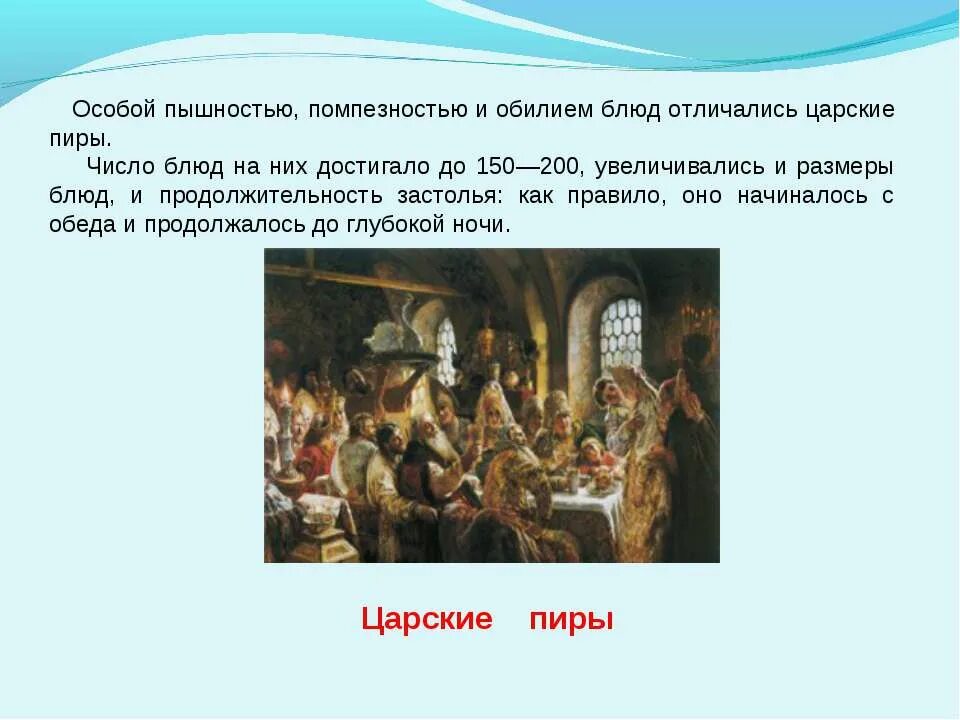 Особой пышностью, помпезностью и обилием блюд отличались царские пиры.

Число блюд на них достигало до 150—200, увеличивались и размеры блюд, и продолжительность застолья: как правило, оно начиналось с обеда и продолжалось до глубокой ночи.

Царские пиры